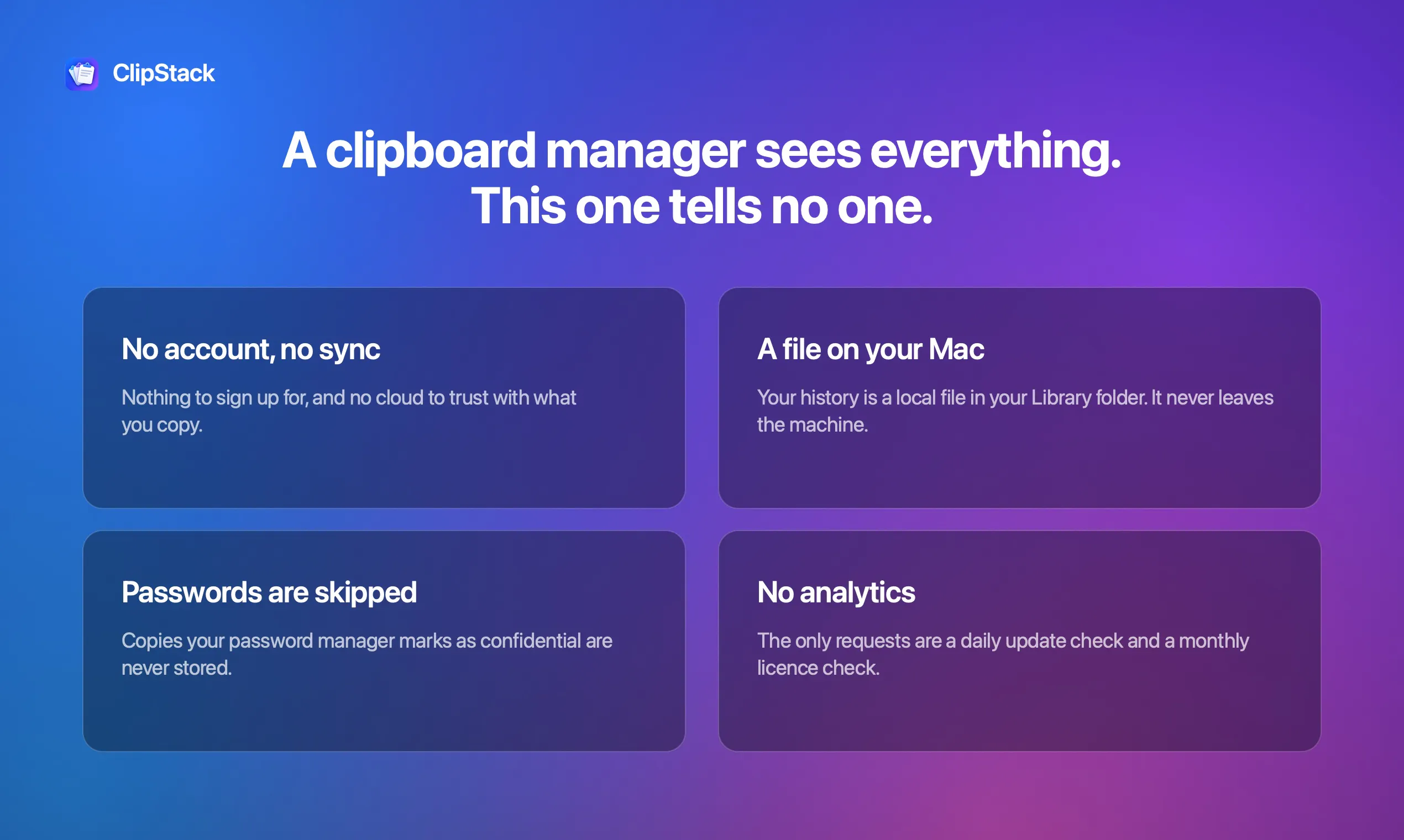 ClipStack

A clipboard manager sees everything.
This one tells no one.

No account, no sync

Nothing to sign up for, and no cloud to trust with what you copy.

A file on your Mac

Your history is a local file in your Library folder. It never leaves the machine.

Passwords are skipped

Copies your password manager marks as confidential are never stored.

No analytics

The only requests are a daily update check and a monthly licence check.